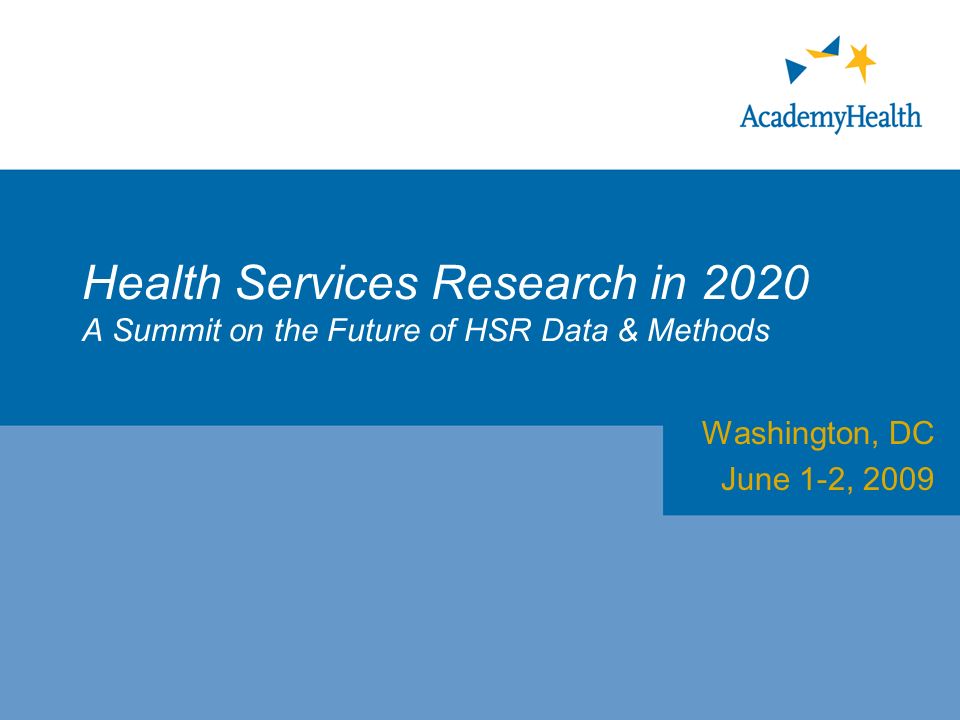 AcademyHealth

Health Services Research in 2020
A Summit on the Future of HSR Data & Methods

Washington, DC
June 1-2, 2009